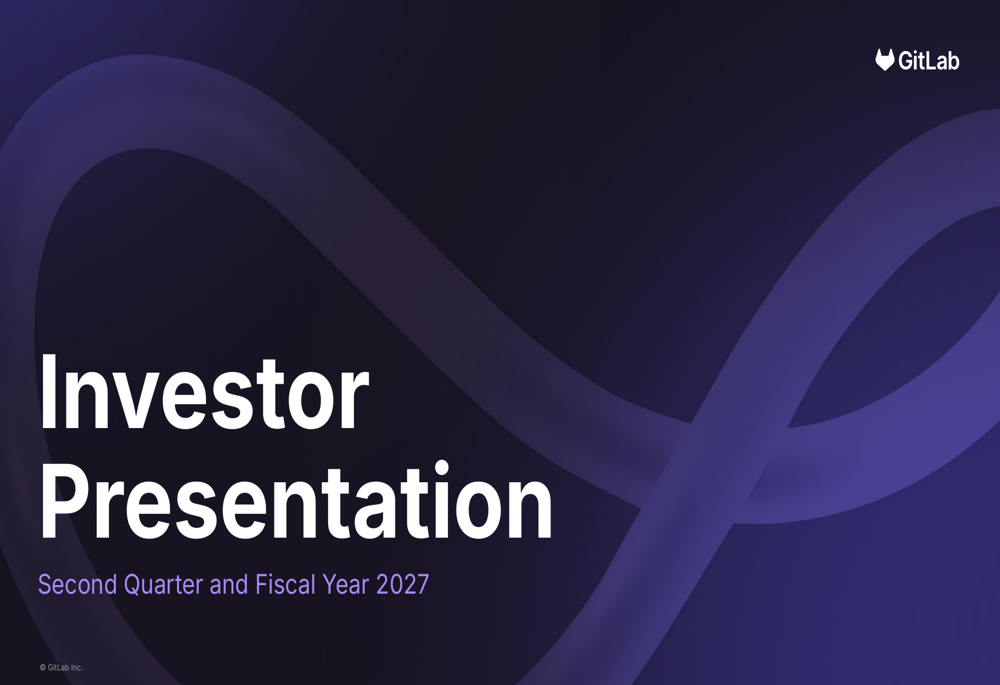 GitLab

Investor Presentation

Second Quarter and Fiscal Year 2027

© GitLab Inc.